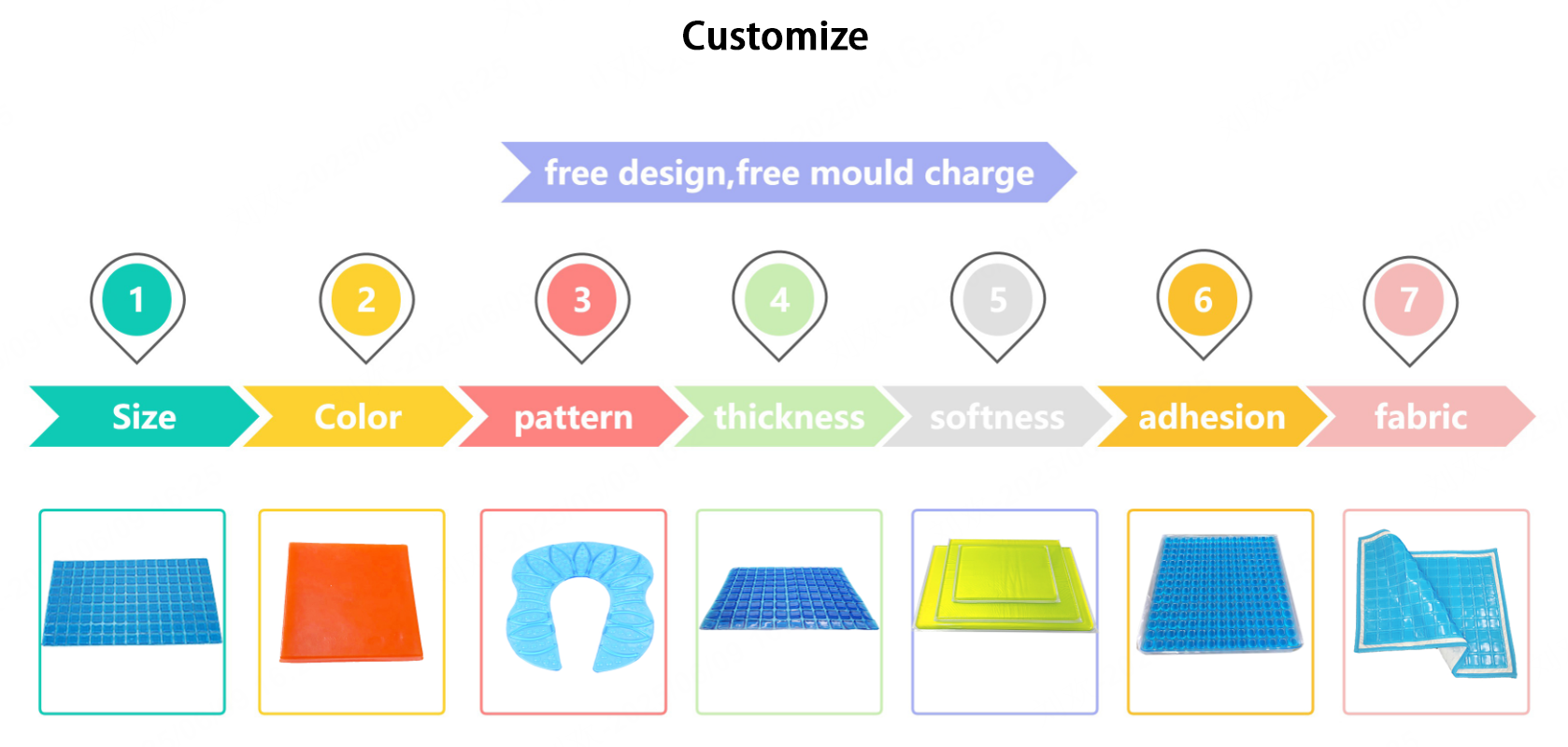 Customize

free design,free mould charge

1
2
3
4
5
6
7

Size
Color
pattern
thickness
softness
adhesion
fabric